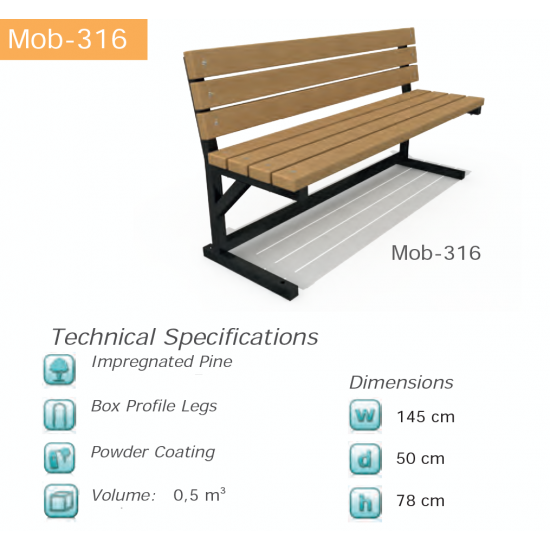 Mob-316

Mob-316

Technical Specifications

Impregnated Pine

Box Profile Legs

Powder Coating

Volume: 0,5 $m^3$

Dimensions

w 145 cm

d 50 cm

h 78 cm